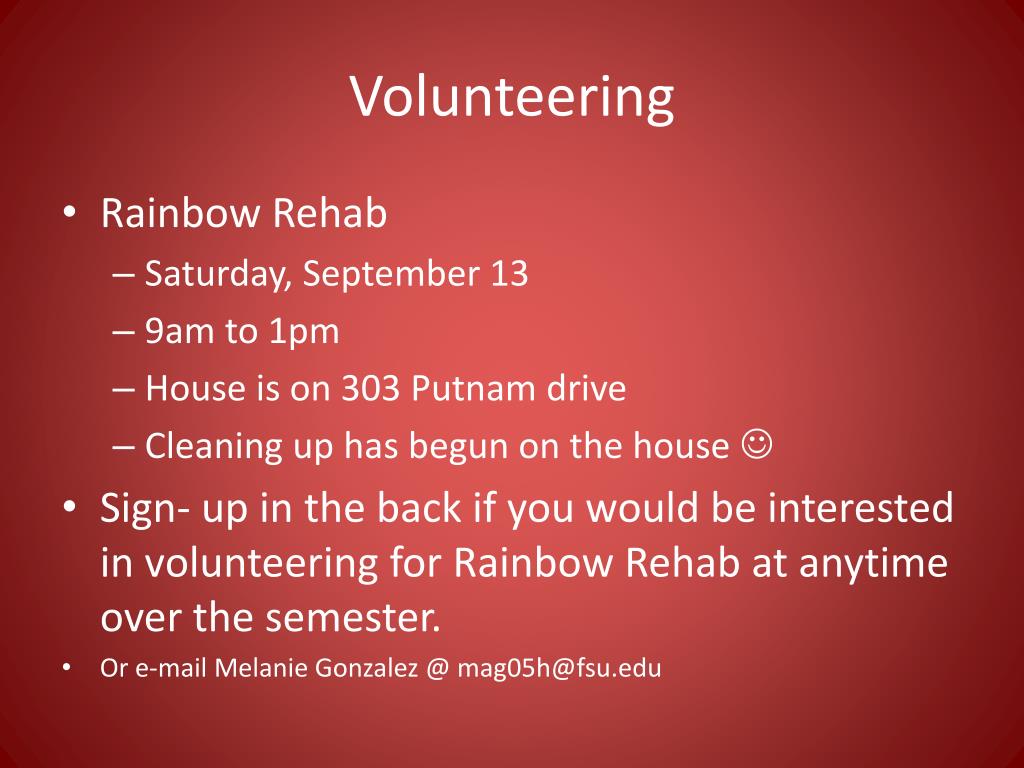 Volunteering

• Rainbow Rehab
– Saturday, September 13
– 9am to 1pm
– House is on 303 Putnam drive
– Cleaning up has begun on the house ☺

• Sign- up in the back if you would be interested in volunteering for Rainbow Rehab at anytime over the semester.

• Or e-mail Melanie Gonzalez @ mag05h@fsu.edu